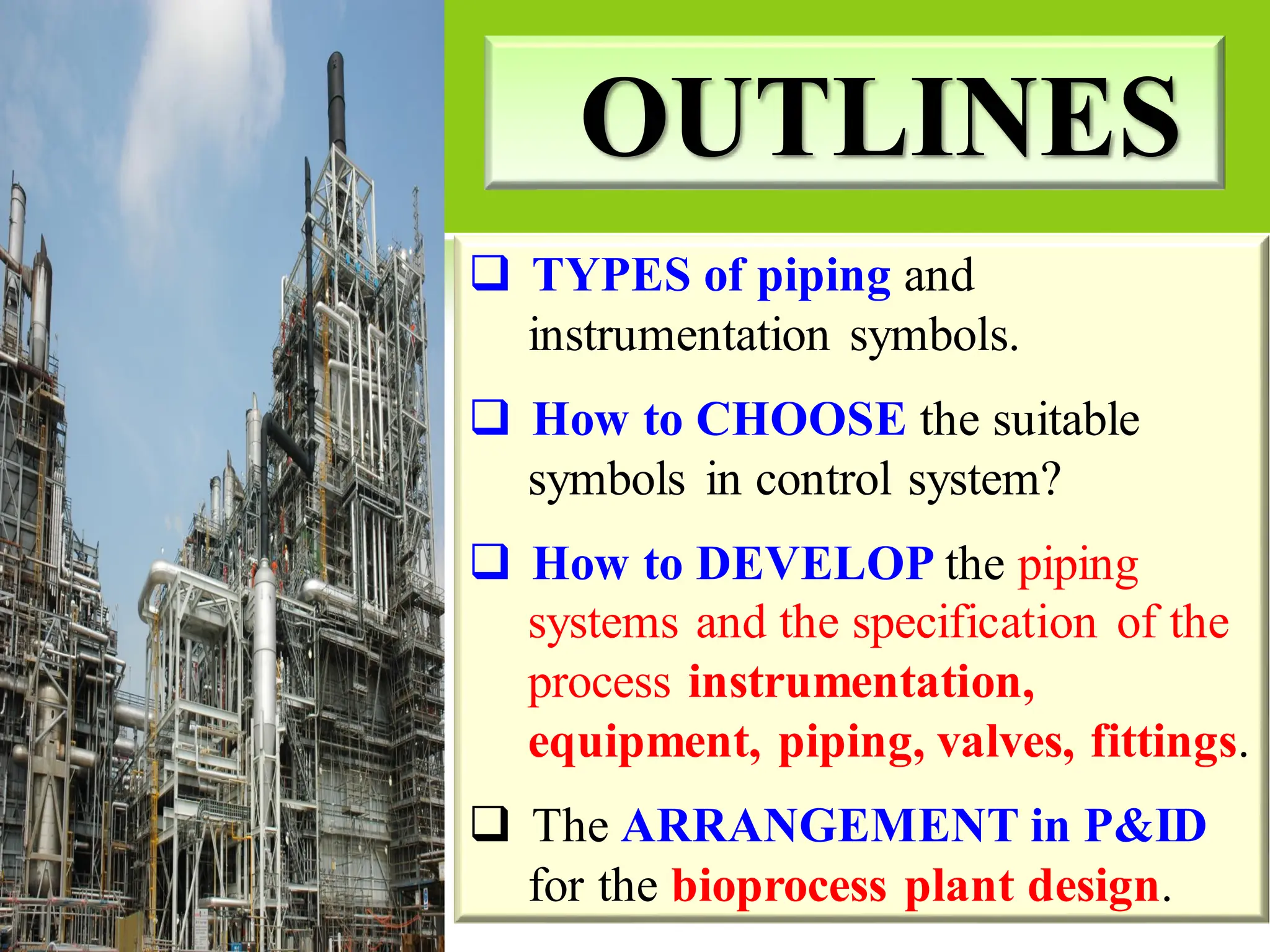 OUTLINES

❑ TYPES of piping and instrumentation symbols.

❑ How to CHOOSE the suitable symbols in control system?

❑ How to DEVELOP the piping systems and the specification of the process instrumentation, equipment, piping, valves, fittings.

❑ The ARRANGEMENT in P&ID for the bioprocess plant design.